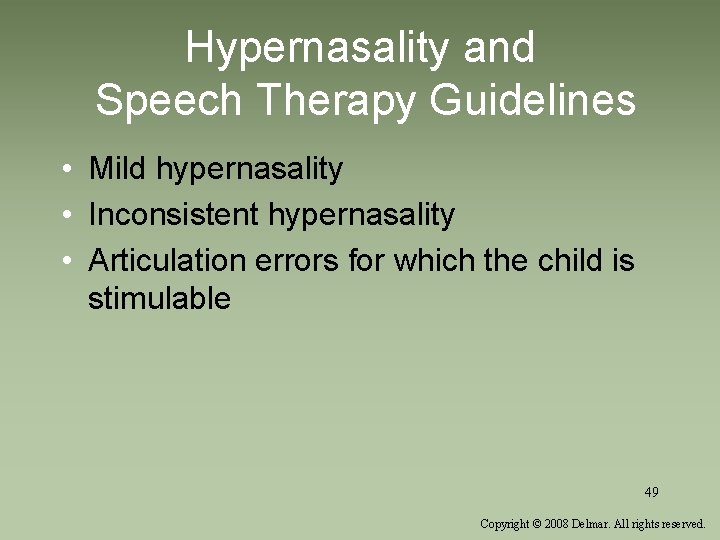 Hypernasality and Speech Therapy Guidelines

• Mild hypernasality
• Inconsistent hypernasality
• Articulation errors for which the child is stimulable

49

Copyright © 2008 Delmar. All rights reserved.